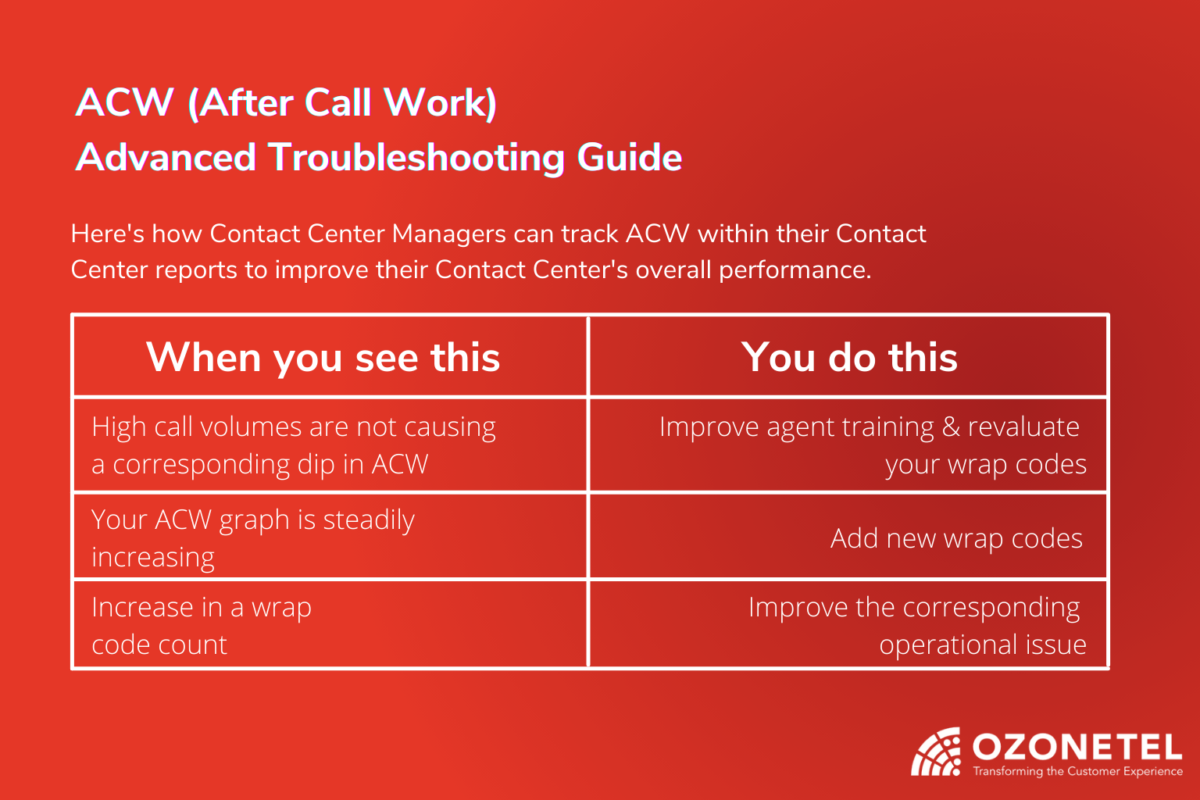 ACW (After Call Work)
Advanced Troubleshooting Guide

Here's how Contact Center Managers can track ACW within their Contact Center reports to improve their Contact Center's overall performance.

| When you see this | You do this |
|---|---|
| High call volumes are not causing a corresponding dip in ACW | Improve agent training & revaluate your wrap codes |
| Your ACW graph is steadily increasing | Add new wrap codes |
| Increase in a wrap code count | Improve the corresponding operational issue |

OZONETEL
Transforming the Customer Experience